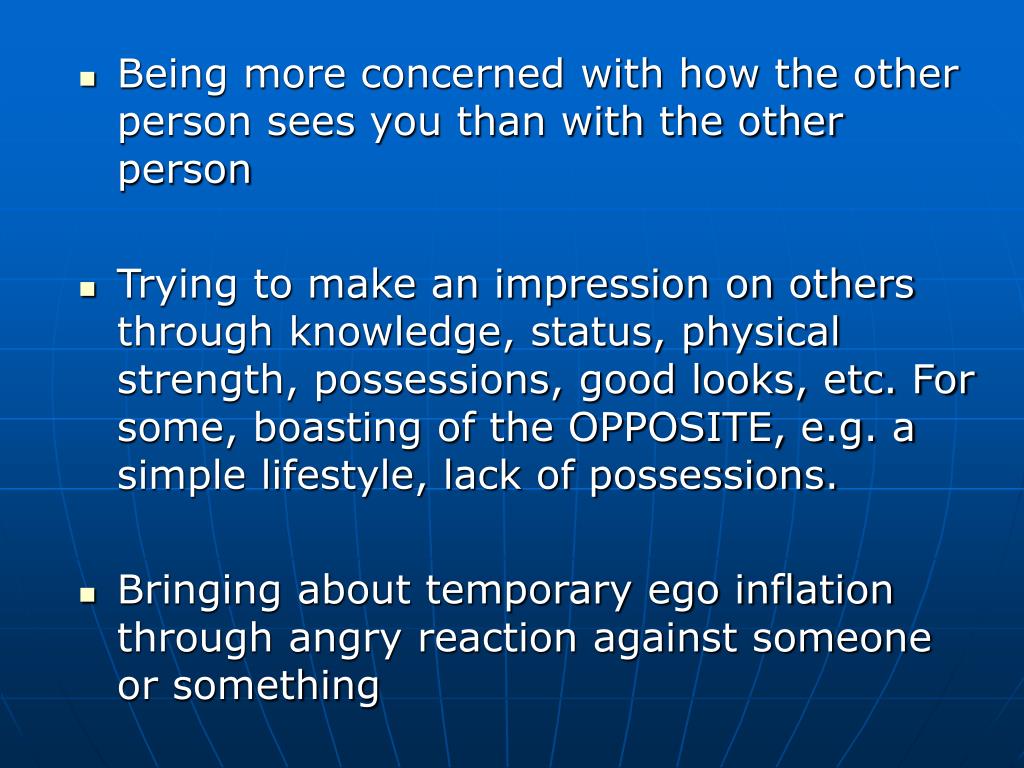 - Being more concerned with how the other person sees you than with the other person

- Trying to make an impression on others through knowledge, status, physical strength, possessions, good looks, etc. For some, boasting of the OPPOSITE, e.g. a simple lifestyle, lack of possessions.

- Bringing about temporary ego inflation through angry reaction against someone or something